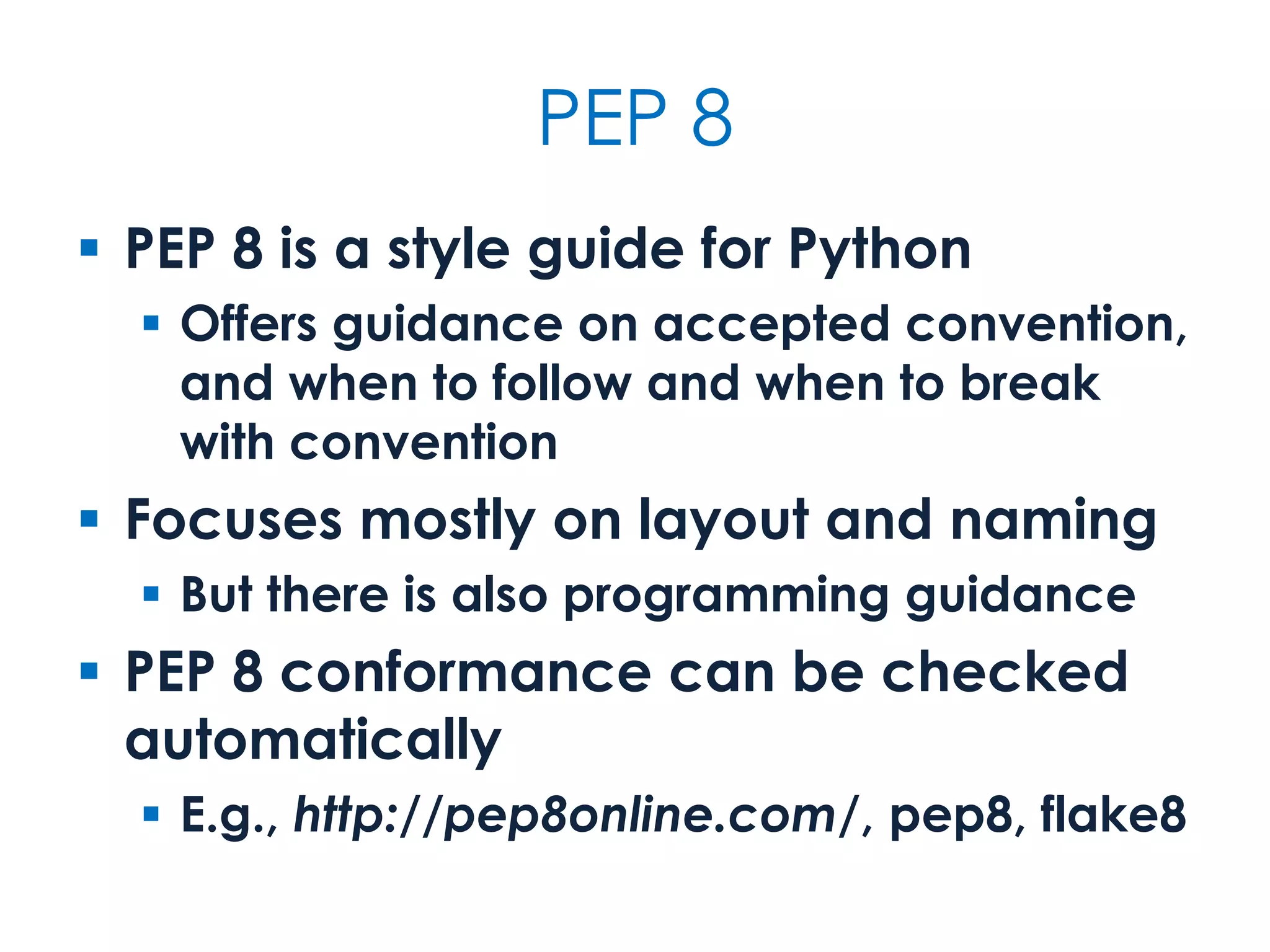 PEP 8

▪ PEP 8 is a style guide for Python
▪ Offers guidance on accepted convention, and when to follow and when to break with convention
▪ Focuses mostly on layout and naming
▪ But there is also programming guidance
▪ PEP 8 conformance can be checked automatically
▪ E.g., http://pep8online.com/, pep8, flake8